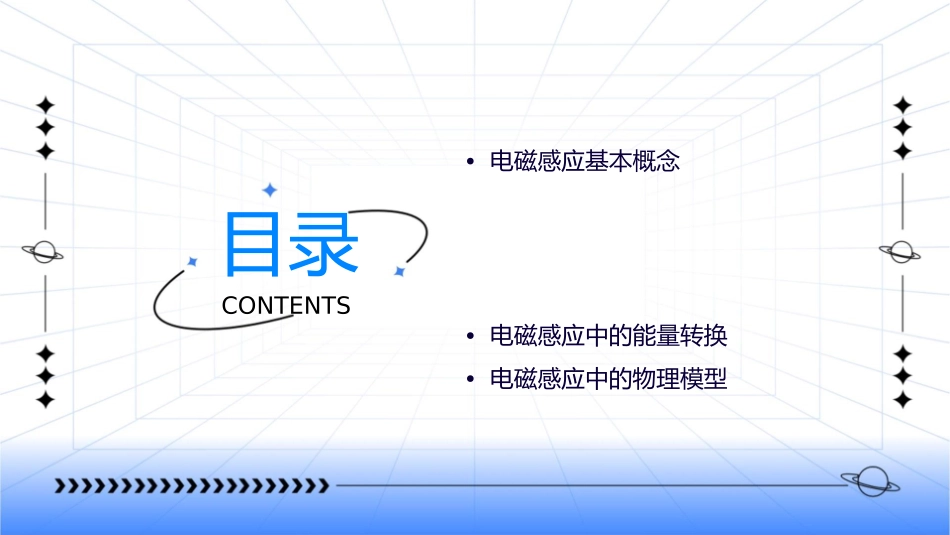 目录
CONTENTS

• 电磁感应基本概念

• 电磁感应中的能量转换
• 电磁感应中的物理模型